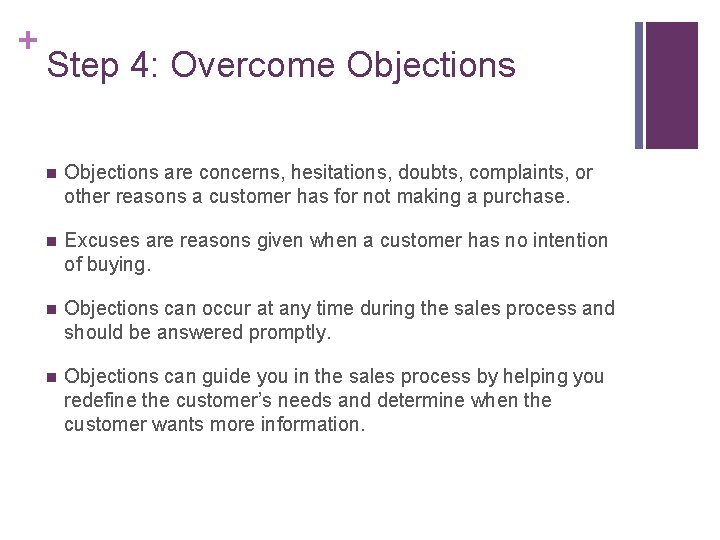 +
Step 4: Overcome Objections

Objections are concerns, hesitations, doubts, complaints, or other reasons a customer has for not making a purchase.

Excuses are reasons given when a customer has no intention of buying.

Objections can occur at any time during the sales process and should be answered promptly.

Objections can guide you in the sales process by helping you redefine the customer's needs and determine when the customer wants more information.